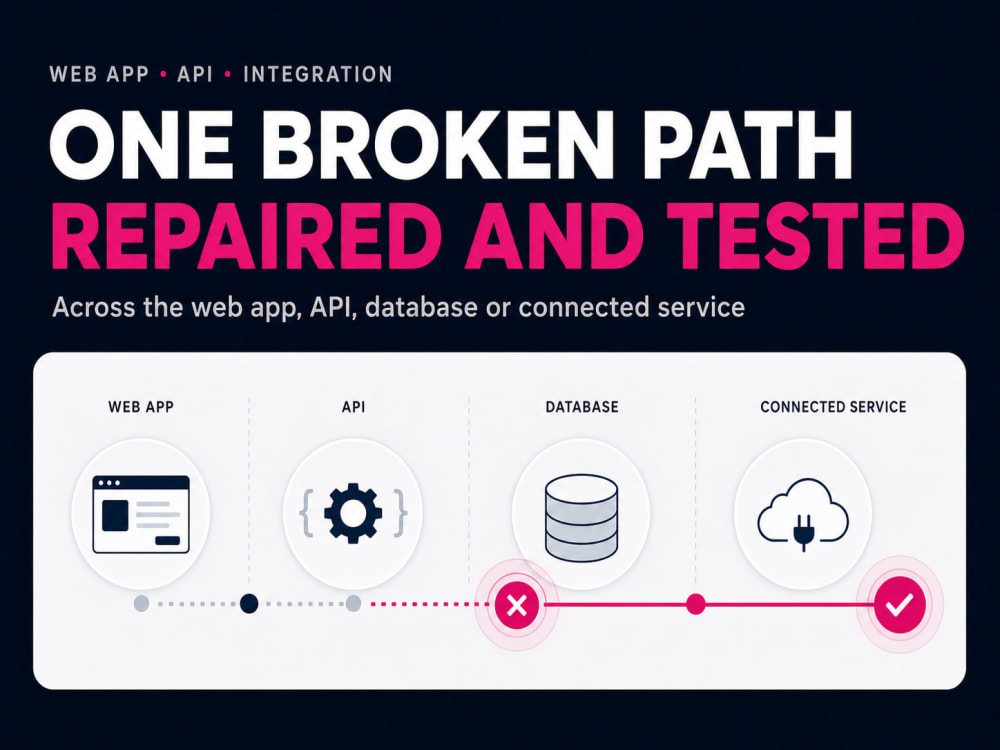 WEB APP • API • INTEGRATION

ONE BROKEN PATH
REPAIRED AND TESTED

Across the web app, API, database or connected service

WEB APP

API

DATABASE

CONNECTED SERVICE